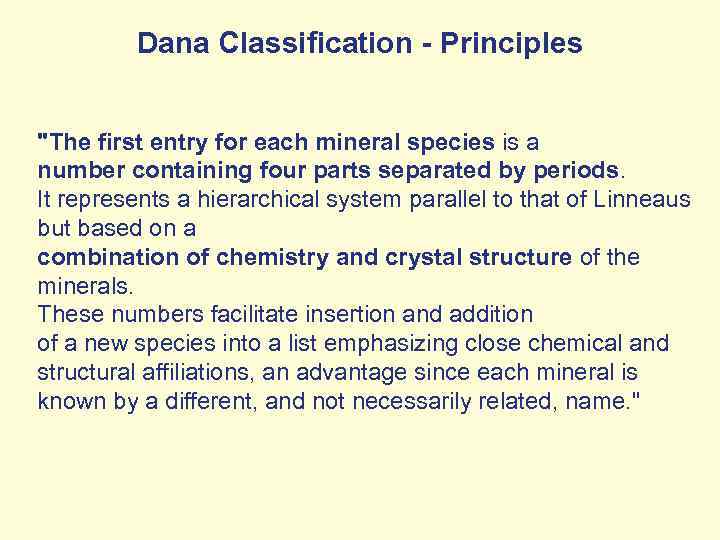 Dana Classification - Principles

"The first entry for each mineral species is a number containing four parts separated by periods.
It represents a hierarchical system parallel to that of Linneaus but based on a combination of chemistry and crystal structure of the minerals.
These numbers facilitate insertion and addition of a new species into a list emphasizing close chemical and structural affiliations, an advantage since each mineral is known by a different, and not necessarily related, name."